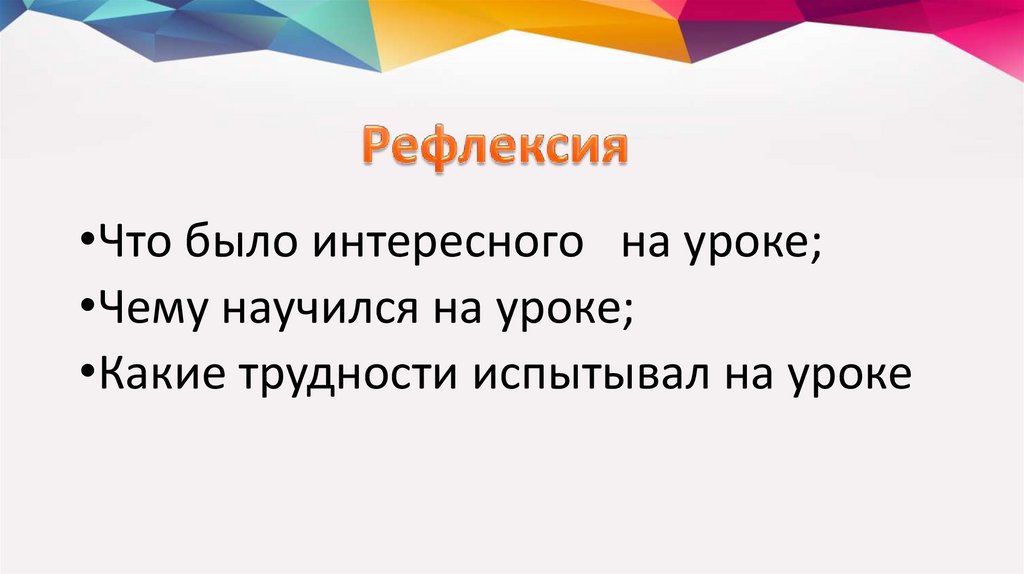 Рефлексия

•Что было интересного на уроке;
•Чему научился на уроке;
•Какие трудности испытывал на уроке